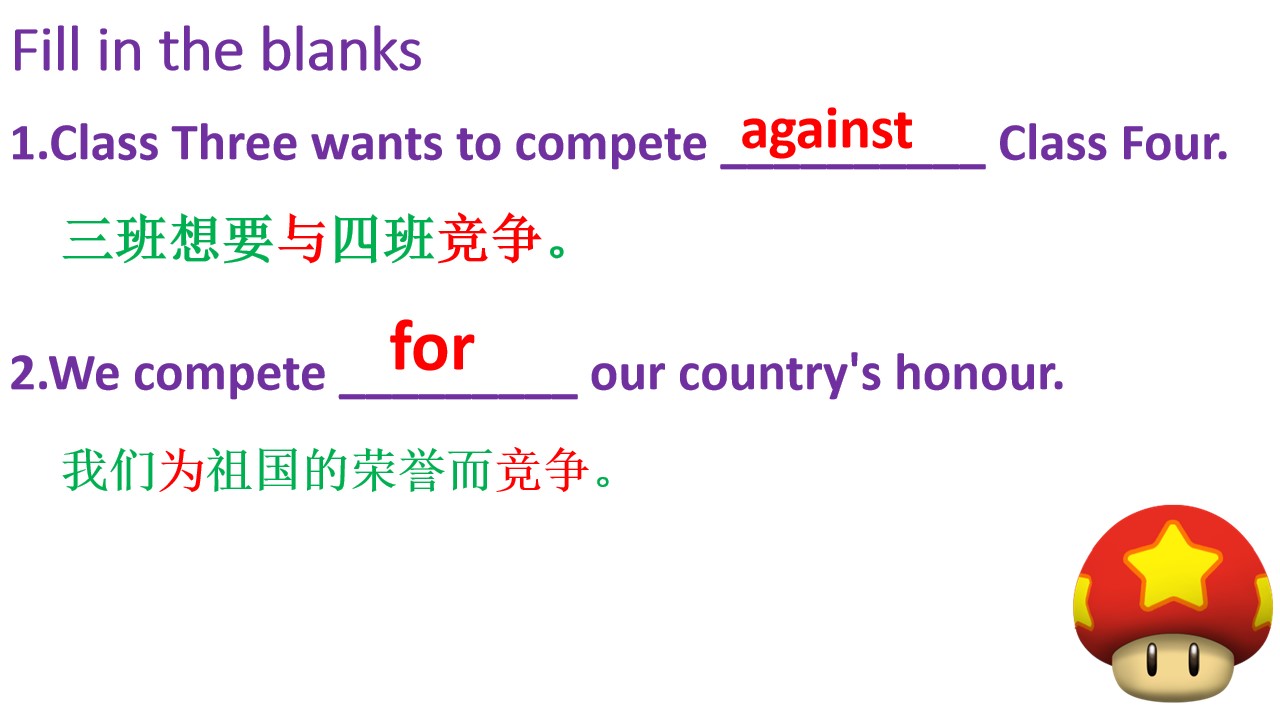 Fill in the blanks

1.Class Three wants to compete against Class Four.

三班想要与四班竞争。

2.We compete for our country's honour.

我们为祖国的荣誉而竞争。